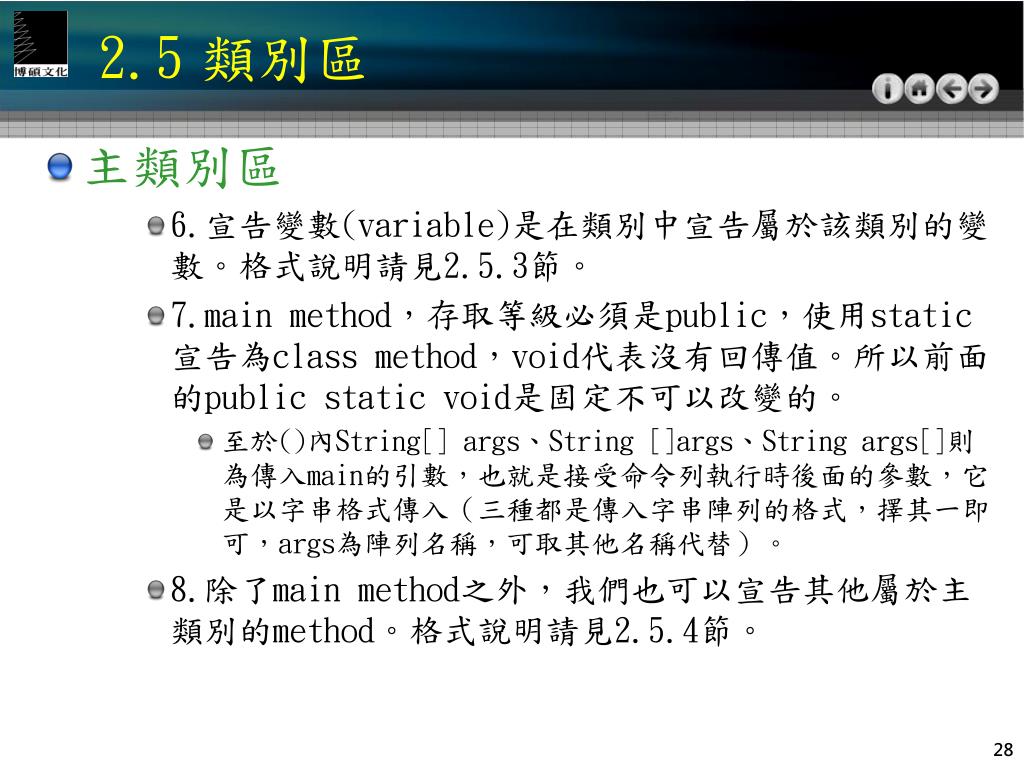 博碩文化

2.5 類別區

主類別區

6.宣告變數(variable)是在類別中宣告屬於該類別的變數。格式說明請見2.5.3節。

7.main method，存取等級必須是public，使用static宣告為class method，void代表沒有回傳值。所以前面的public static void是固定不可以改變的。

至於()內String[] args、String []args、String args[]則為傳入main的引數，也就是接受命令列執行時後面的參數，它是以字串格式傳入（三種都是傳入字串陣列的格式，擇其一即可，args為陣列名稱，可取其他名稱代替）。

8.除了main method之外，我們也可以宣告其他屬於主類別的method。格式說明請見2.5.4節。

28